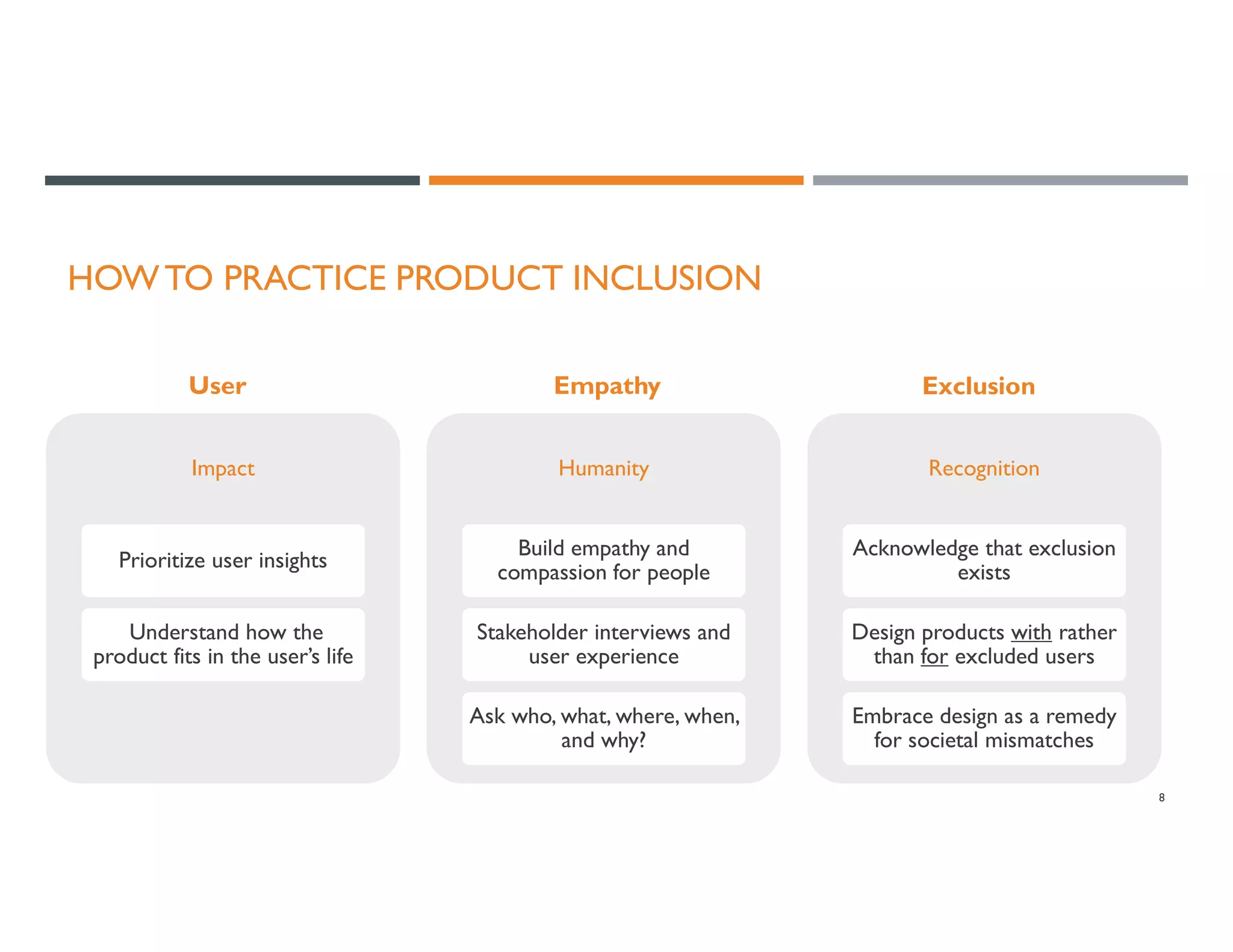 HOW TO PRACTICE PRODUCT INCLUSION

User

Impact

Prioritize user insights

Understand how the product fits in the user's life

Empathy

Humanity

Build empathy and compassion for people

Stakeholder interviews and user experience

Ask who, what, where, when, and why?

Exclusion

Recognition

Acknowledge that exclusion exists

Design products with rather than for excluded users

Embrace design as a remedy for societal mismatches

8